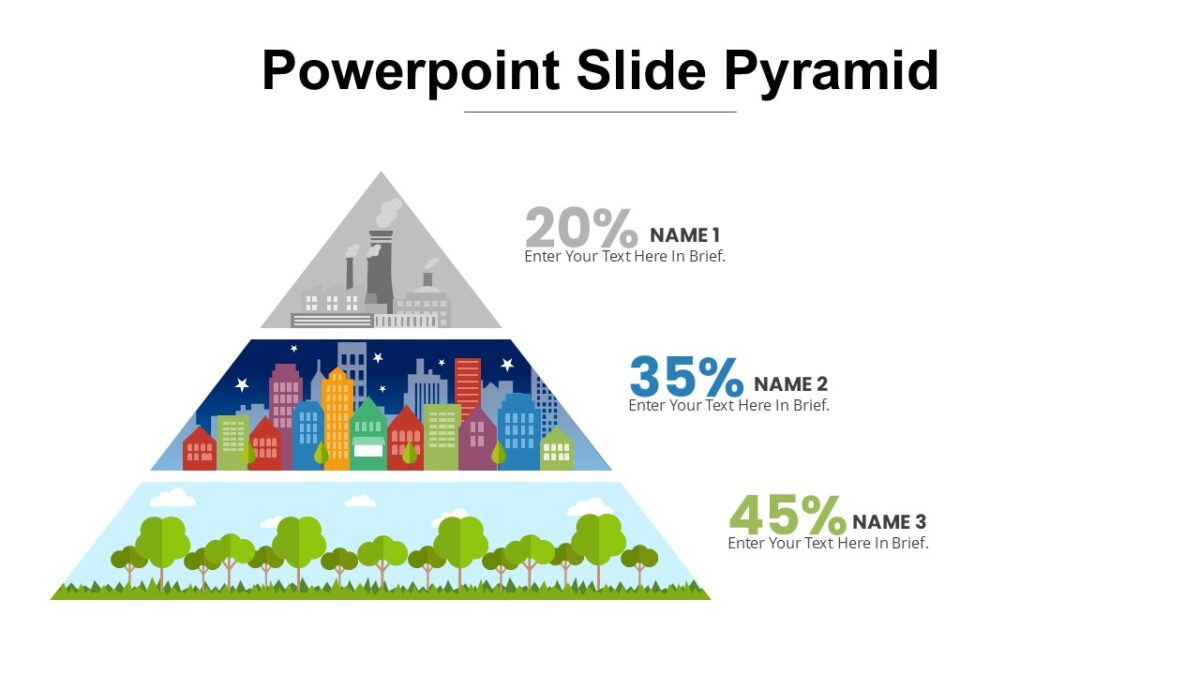 Powerpoint Slide Pyramid

20% NAME 1
Enter Your Text Here In Brief.

35% NAME 2
Enter Your Text Here In Brief.

45% NAME 3
Enter Your Text Here In Brief.